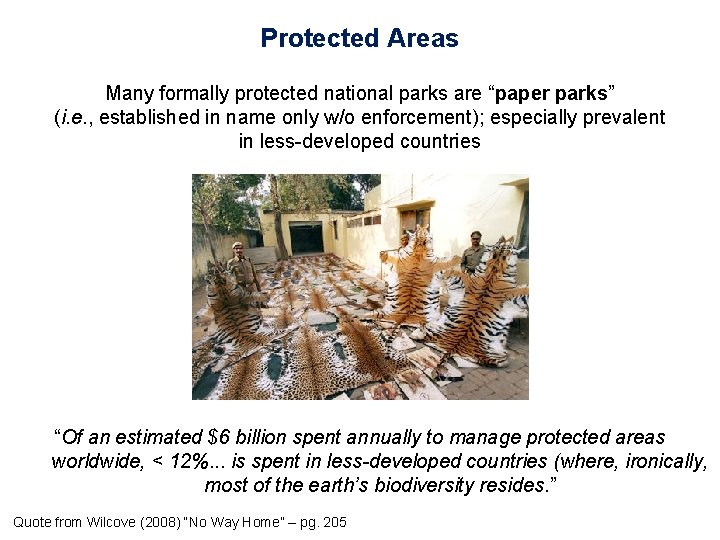 Protected Areas

Many formally protected national parks are “paper parks” (i.e., established in name only w/o enforcement); especially prevalent in less-developed countries

“Of an estimated \$6 billion spent annually to manage protected areas worldwide, < 12%... is spent in less-developed countries (where, ironically, most of the earth’s biodiversity resides.”

Quote from Wilcove (2008) "No Way Home" – pg. 205